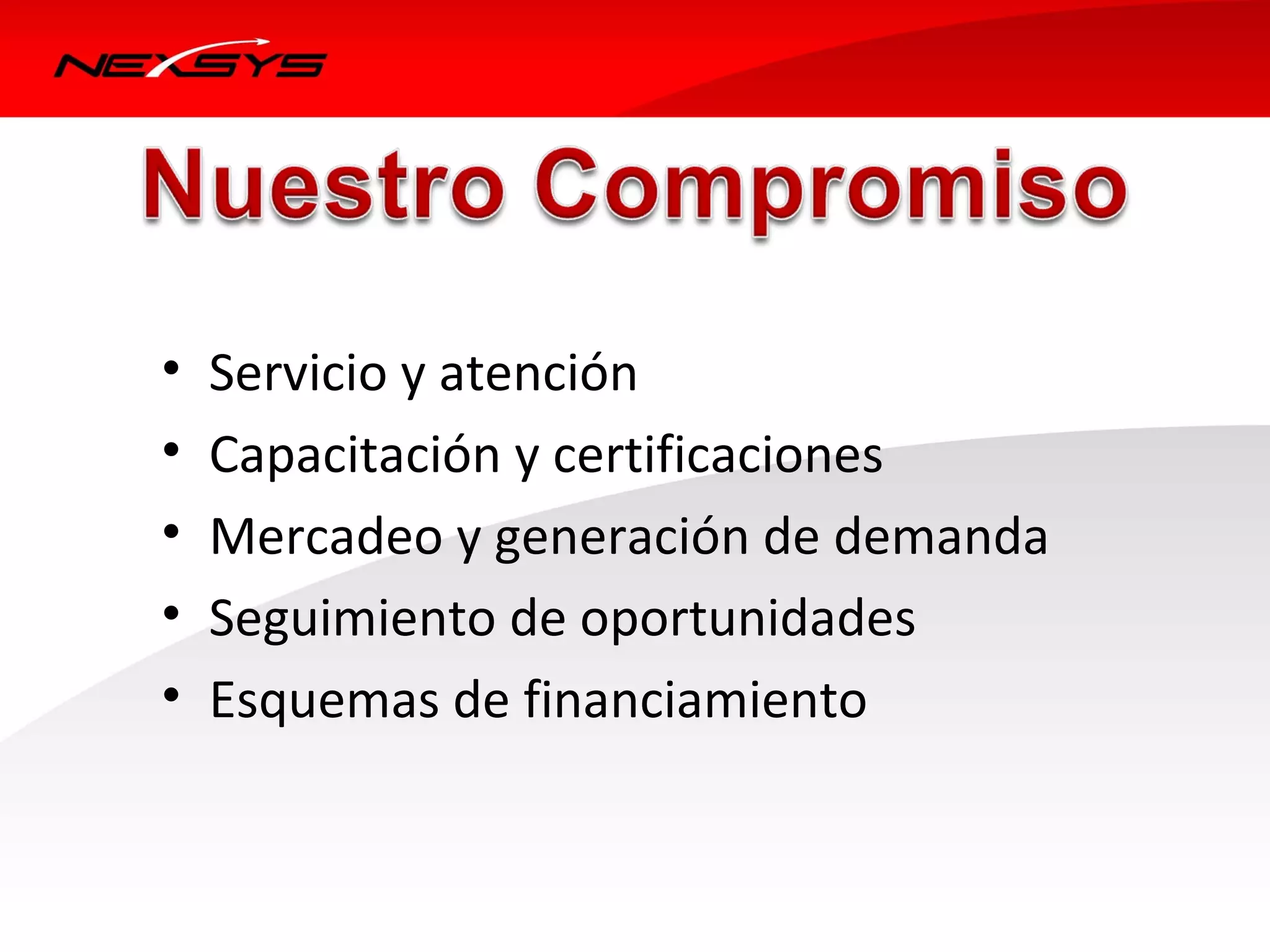 NEXSYS

Nuestro Compromiso

• Servicio y atención
• Capacitación y certificaciones
• Mercadeo y generación de demanda
• Seguimiento de oportunidades
• Esquemas de financiamiento